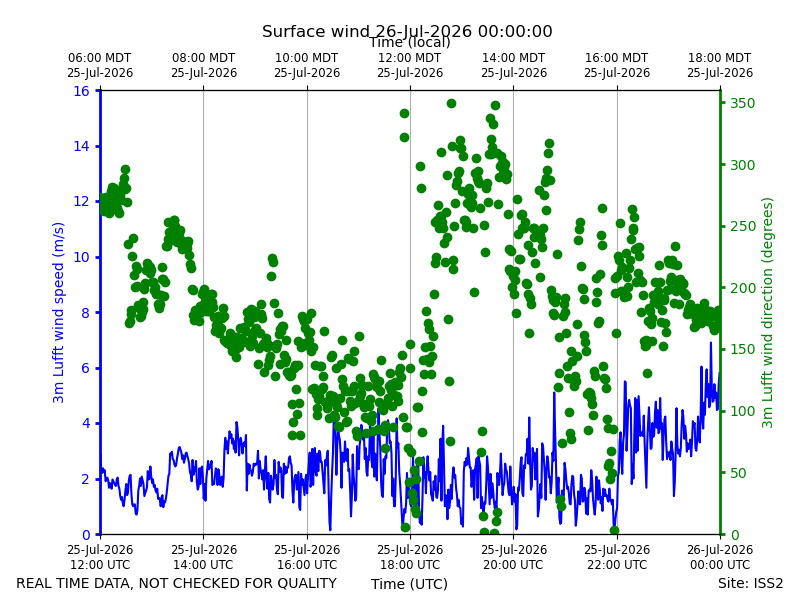 Surface wind 26-Jul-2026 00:00:00

Time (local)

06:00 MDT 25-Jul-2026
08:00 MDT 25-Jul-2026
10:00 MDT 25-Jul-2026
12:00 MDT 25-Jul-2026
14:00 MDT 25-Jul-2026
16:00 MDT 25-Jul-2026
18:00 MDT 25-Jul-2026

3m Lufft wind speed (m/s)

16
14
12
10
8
6
4
2
0

3m Lufft wind direction (degrees)

350
300
250
200
150
100
50
0

25-Jul-2026 12:00 UTC
25-Jul-2026 14:00 UTC
25-Jul-2026 16:00 UTC
25-Jul-2026 18:00 UTC
25-Jul-2026 20:00 UTC
25-Jul-2026 22:00 UTC
26-Jul-2026 00:00 UTC

REAL TIME DATA, NOT CHECKED FOR QUALITY

Time (UTC)

Site: ISS2